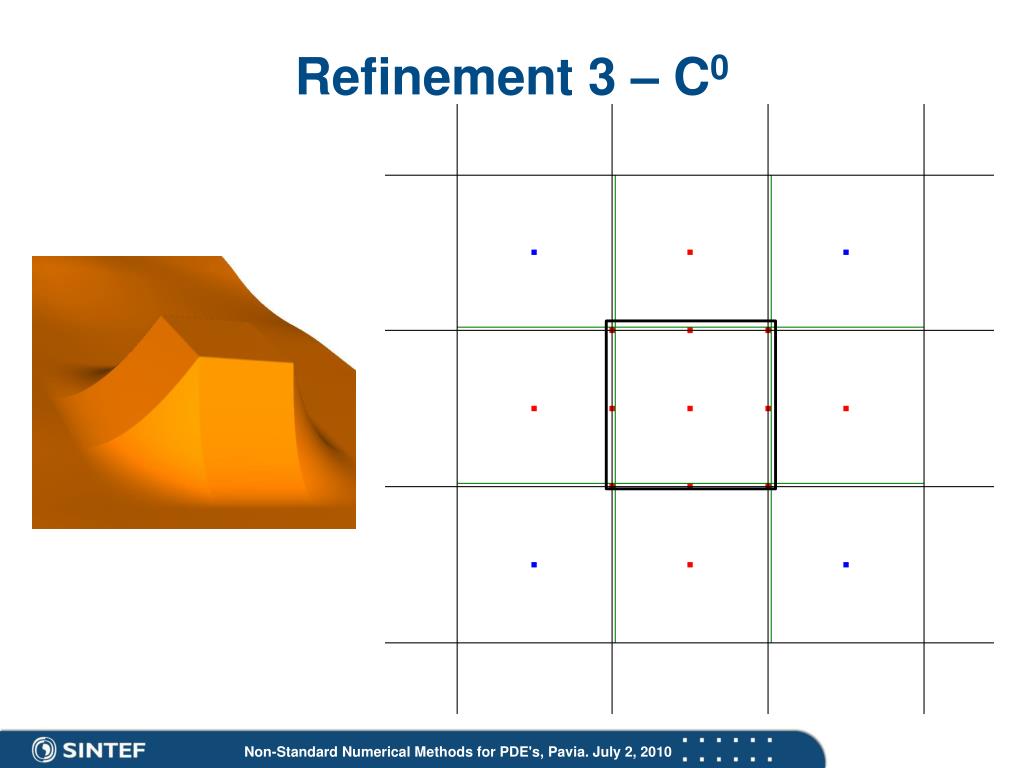 Refinement 3 – $C^0$

SINTEF

Non-Standard Numerical Methods for PDE's, Pavia. July 2, 2010